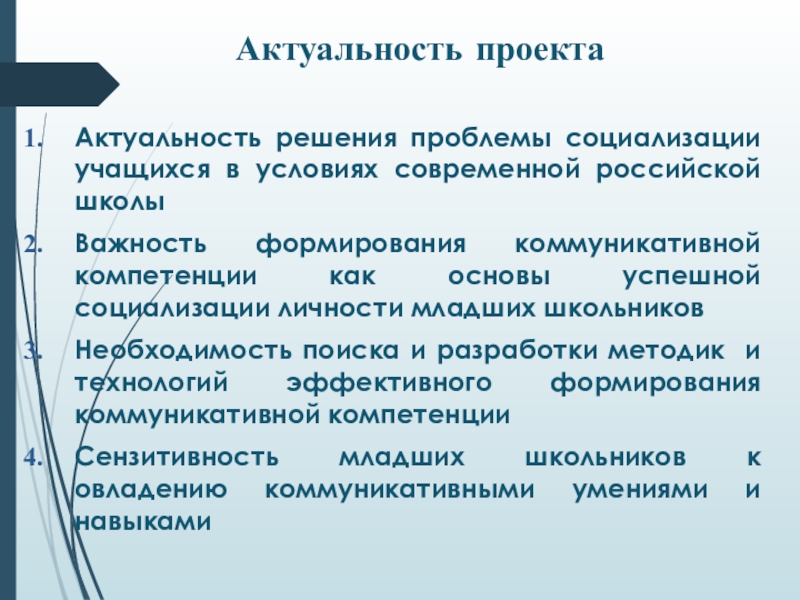 Актуальность проекта

1. Актуальность решения проблемы социализации учащихся в условиях современной российской школы
2. Важность формирования коммуникативной компетенции как основы успешной социализации личности младших школьников
3. Необходимость поиска и разработки методик и технологий эффективного формирования коммуникативной компетенции
4. Сензитивность младших школьников к овладению коммуникативными умениями и навыками